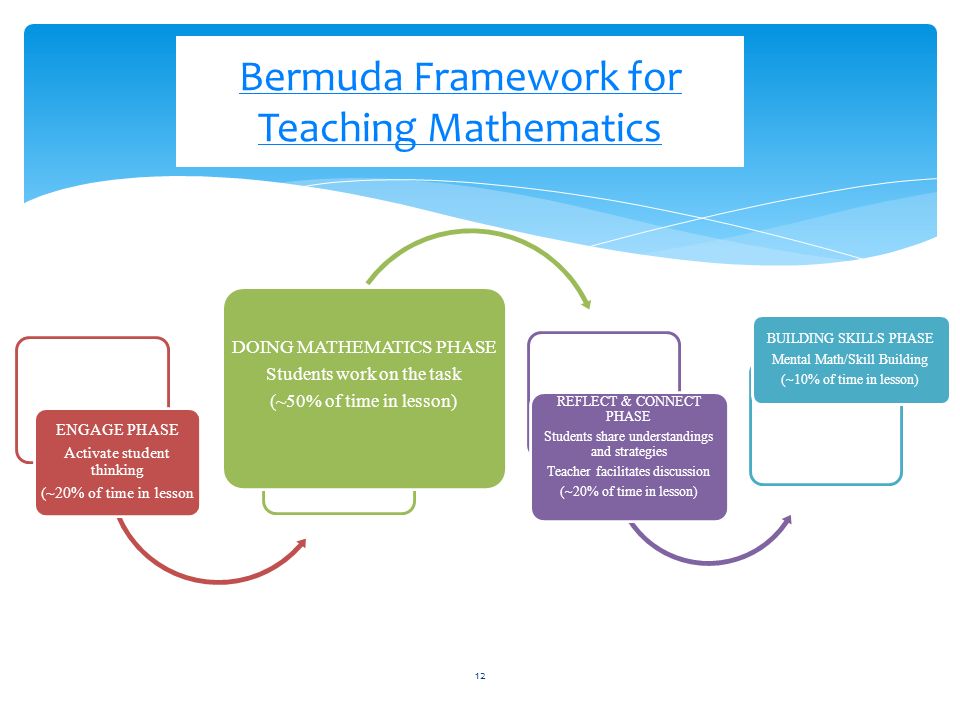 Bermuda Framework for Teaching Mathematics

ENGAGE PHASE
Activate student thinking
(~20% of time in lesson

DOING MATHEMATICS PHASE
Students work on the task
(~50% of time in lesson)

REFLECT & CONNECT PHASE
Students share understandings and strategies
Teacher facilitates discussion
(~20% of time in lesson)

BUILDING SKILLS PHASE
Mental Math/Skill Building
(~10% of time in lesson)

12